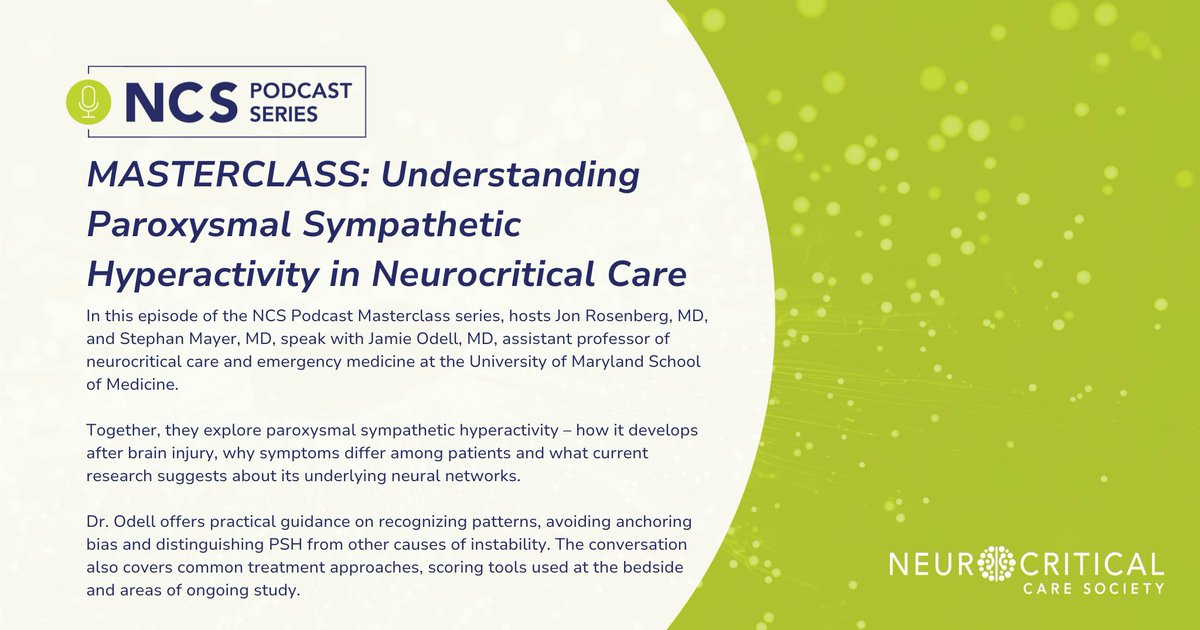 NCS PODCAST SERIES

MASTERCLASS: Understanding Paroxysmal Sympathetic Hyperactivity in Neurocritical Care

In this episode of the NCS Podcast Masterclass series, hosts Jon Rosenberg, MD, and Stephan Mayer, MD, speak with Jamie Odell, MD, assistant professor of neurocritical care and emergency medicine at the University of Maryland School of Medicine.

Together, they explore paroxysmal sympathetic hyperactivity – how it develops after brain injury, why symptoms differ among patients and what current research suggests about its underlying neural networks.

Dr. Odell offers practical guidance on recognizing patterns, avoiding anchoring bias and distinguishing PSH from other causes of instability. The conversation also covers common treatment approaches, scoring tools used at the bedside and areas of ongoing study.

NEUROCRITICAL CARE SOCIETY